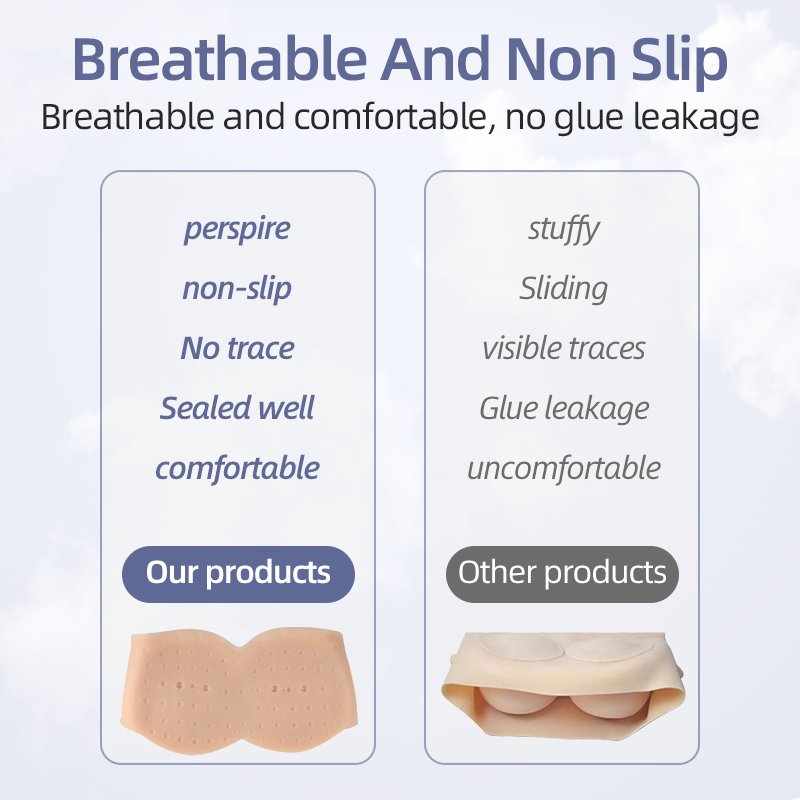 Breathable And Non Slip
Breathable and comfortable, no glue leakage

perspire
non-slip
No trace
Sealed well
comfortable

Our products

stuffy
Sliding
visible traces
Glue leakage
uncomfortable

Other products